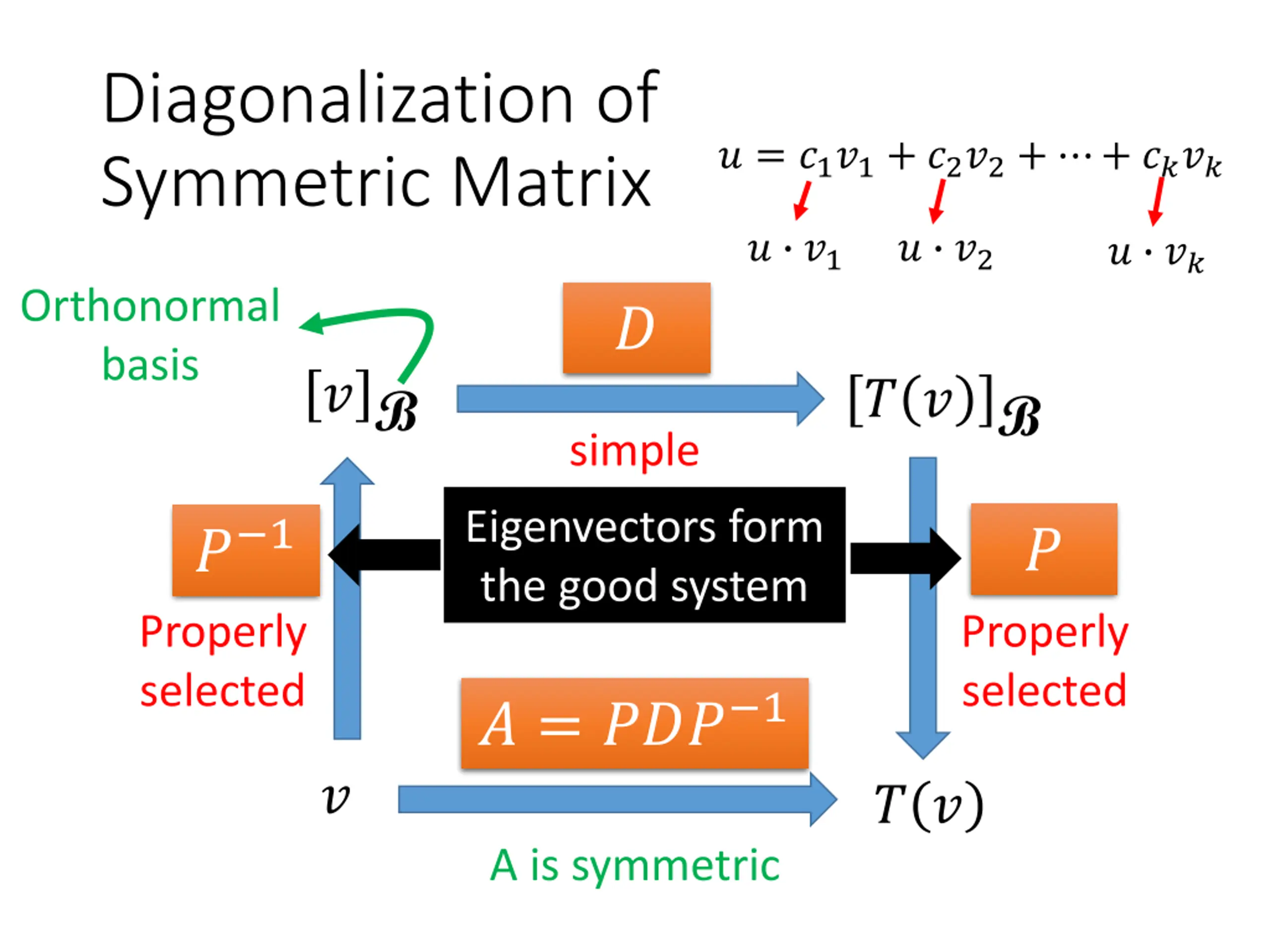 Diagonalization of Symmetric Matrix

$u = c_1v_1 + c_2v_2 + \cdots + c_kv_k$

$u \cdot v_1$ $u \cdot v_2$ $u \cdot v_k$

Orthonormal basis

$D$

$[v]_{\mathcal{B}}$

$[T(v)]_{\mathcal{B}}$

simple

$P^{-1}$

Eigenvectors form the good system

$P$

Properly selected

Properly selected

$A = PDP^{-1}$

$v$

$T(v)$

A is symmetric